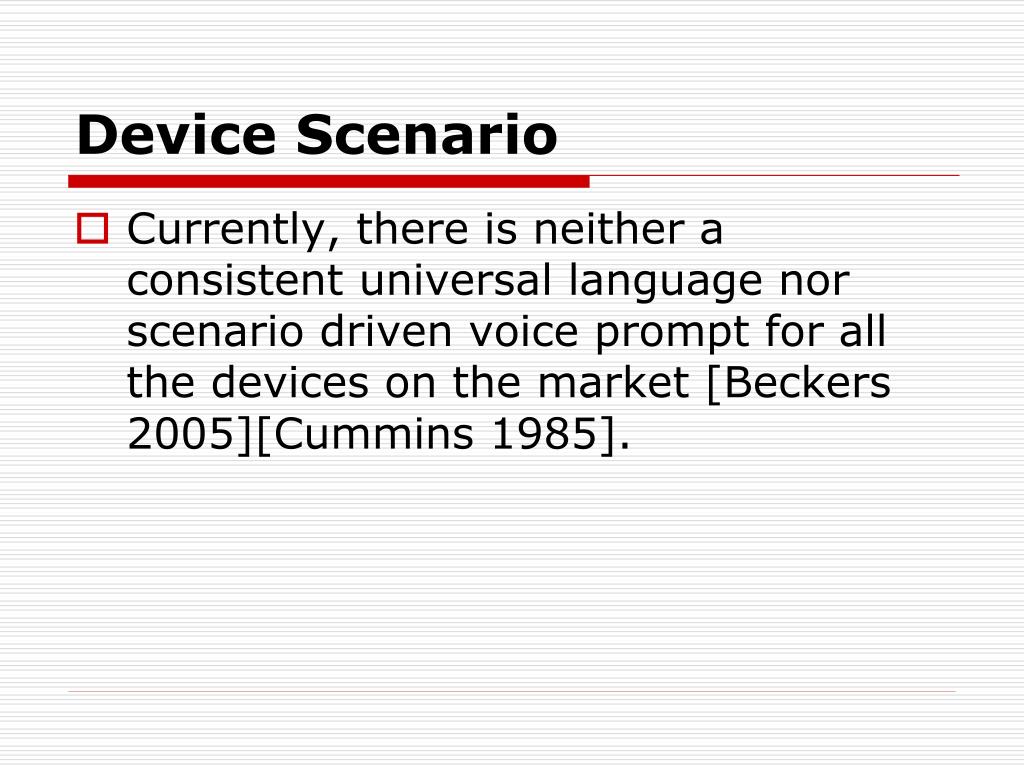 Device Scenario

Currently, there is neither a consistent universal language nor scenario driven voice prompt for all the devices on the market [Beckers 2005][Cummins 1985].